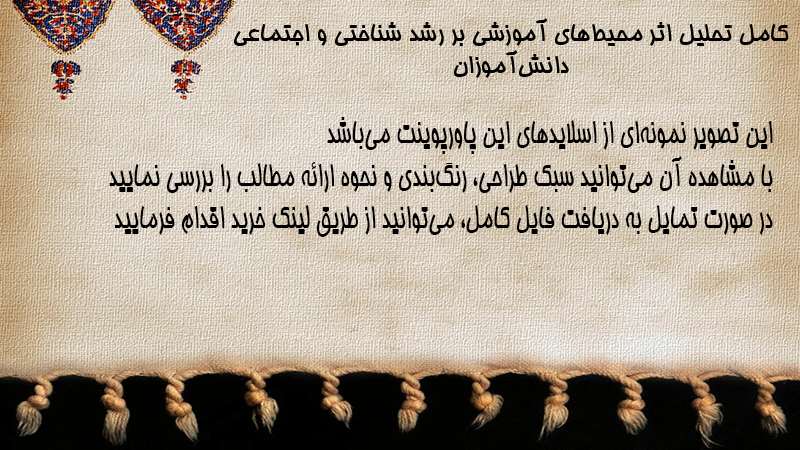 کامل تحلیل اثر محیط‌های آموزشی بر رشد شناختی و اجتماعی دانش‌آموزان

این تصویر نمونه‌ای از اسلایدهای این پاورپوینت می‌باشد
با مشاهده آن می‌توانید سبک طراحی، رنگ‌بندی و نحوه ارائه مطالب را بررسی نمایید
در صورت تمایل به دریافت فایل کامل، می‌توانید از طریق لینک خرید اقدام فرمایید